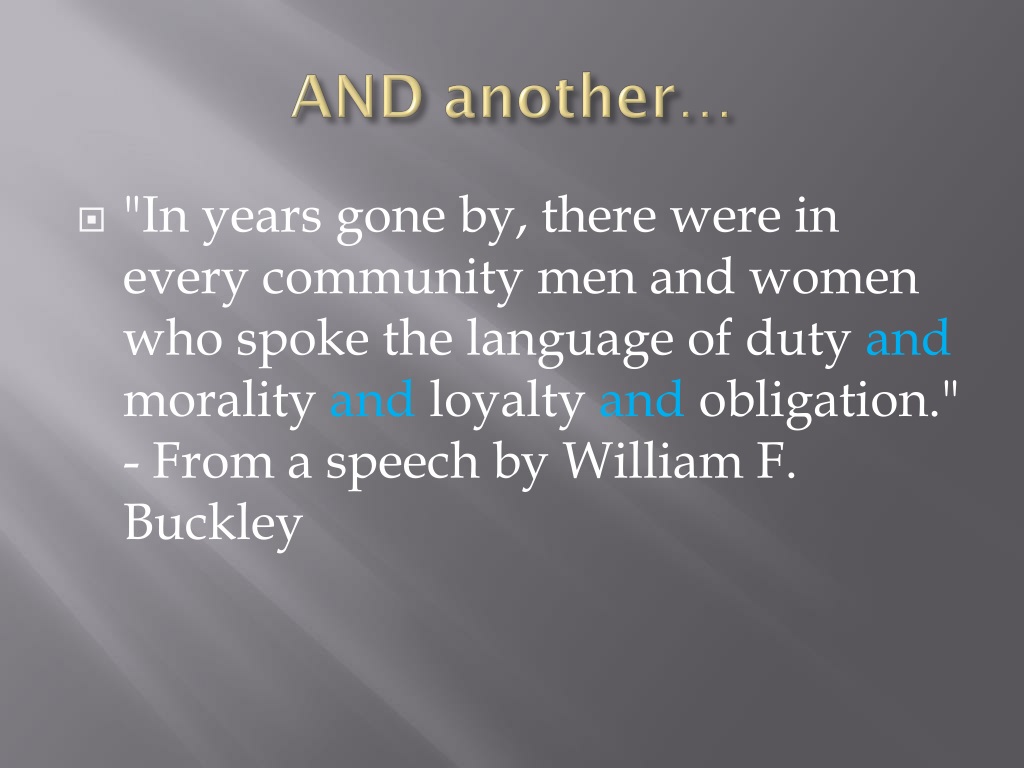 AND another…

"In years gone by, there were in every community men and women who spoke the language of duty and morality and loyalty and obligation." - From a speech by William F. Buckley